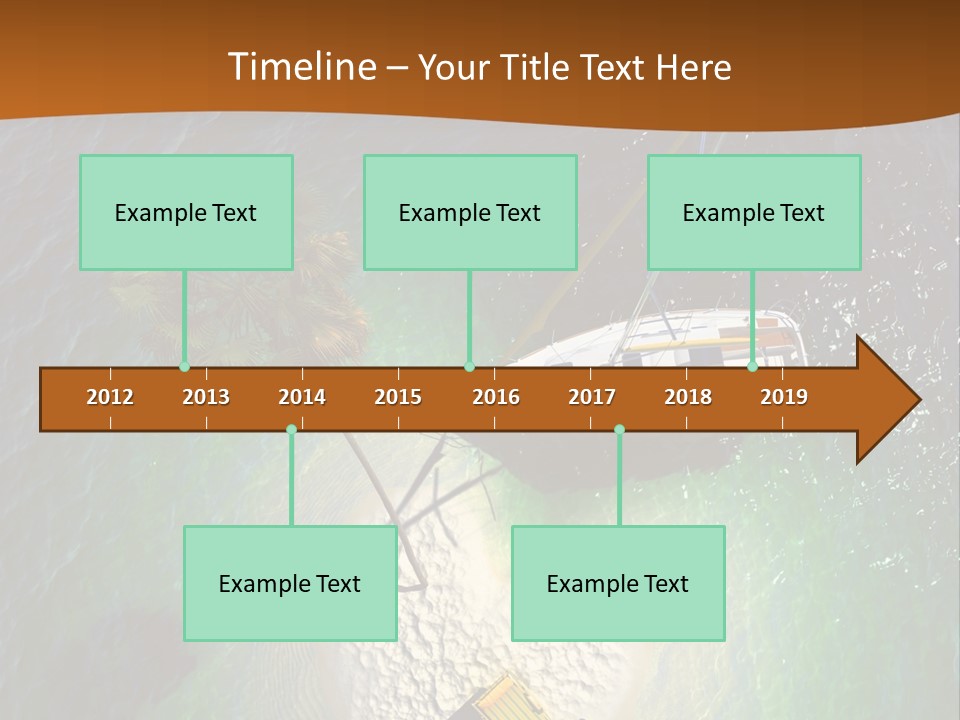 Timeline – Your Title Text Here

Example Text

Example Text

Example Text

2012 2013 2014 2015 2016 2017 2018 2019

Example Text

Example Text